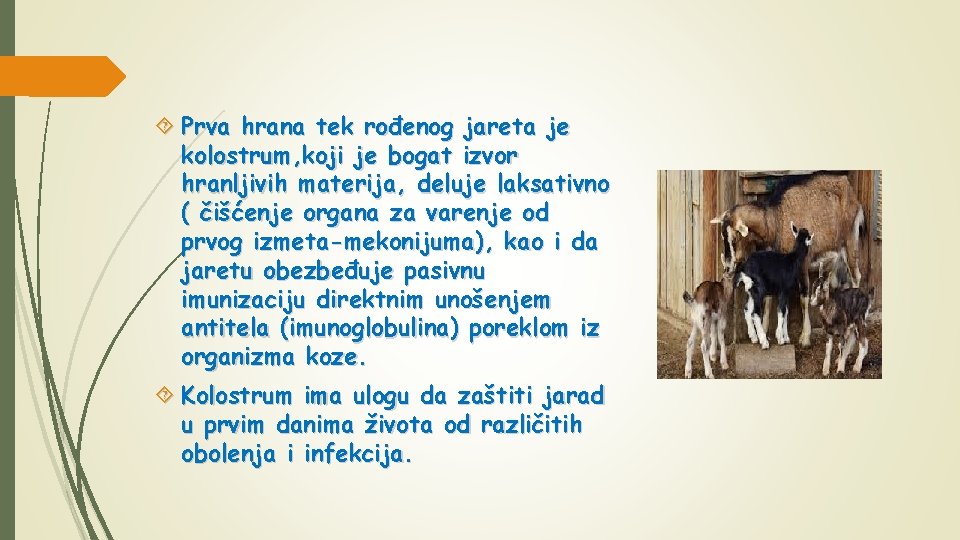 Prva hrana tek rođenog jareta je kolostrum,koji je bogat izvor hranljivih materija, deluje laksativno ( čišćenje organa za varenje od prvog izmeta-mekonijuma), kao i da jaretu obezbeđuje pasivnu imunizaciju direktnim unošenjem antitela (imunoglobulina) poreklom iz organizma koze.

Kolostrum ima ulogu da zaštiti jarad u prvim danima života od različitih obolenja i infekcija.